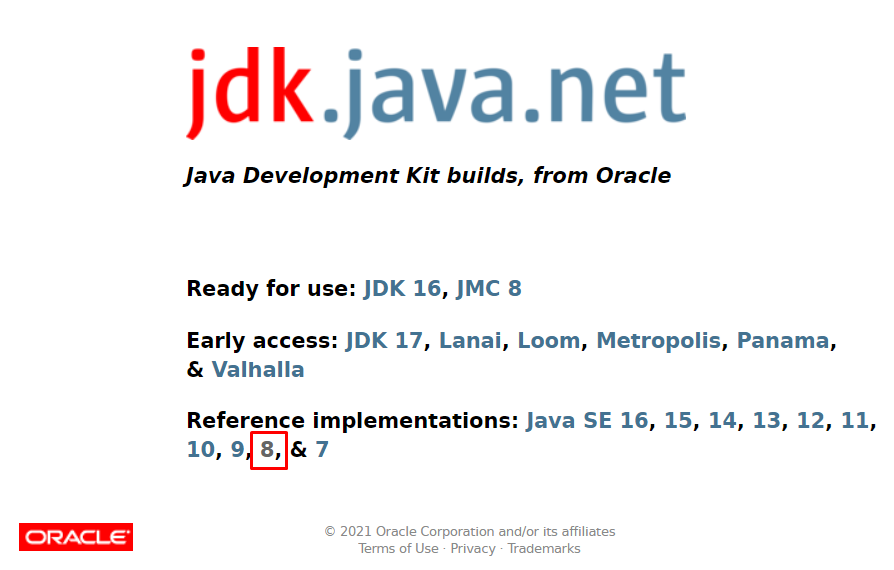 jdk.java.net

Java Development Kit builds, from Oracle

Ready for use: JDK 16, JMC 8

Early access: JDK 17, Lanai, Loom, Metropolis, Panama, & Valhalla

Reference implementations: Java SE 16, 15, 14, 13, 12, 11, 10, 9, 8, & 7

ORACLE

© 2021 Oracle Corporation and/or its affiliates
Terms of Use · Privacy · Trademarks